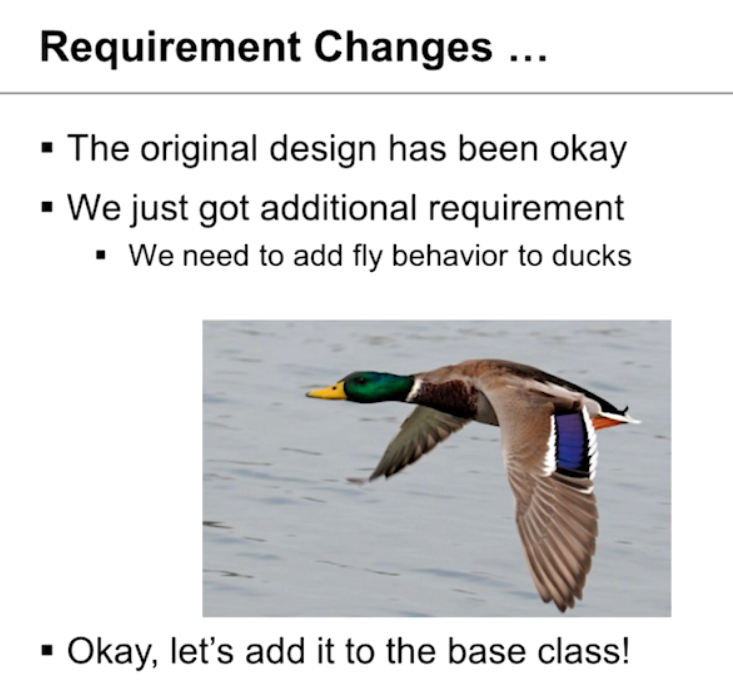 Requirement Changes …

▪ The original design has been okay
▪ We just got additional requirement
 ▪ We need to add fly behavior to ducks

▪ Okay, let's add it to the base class!